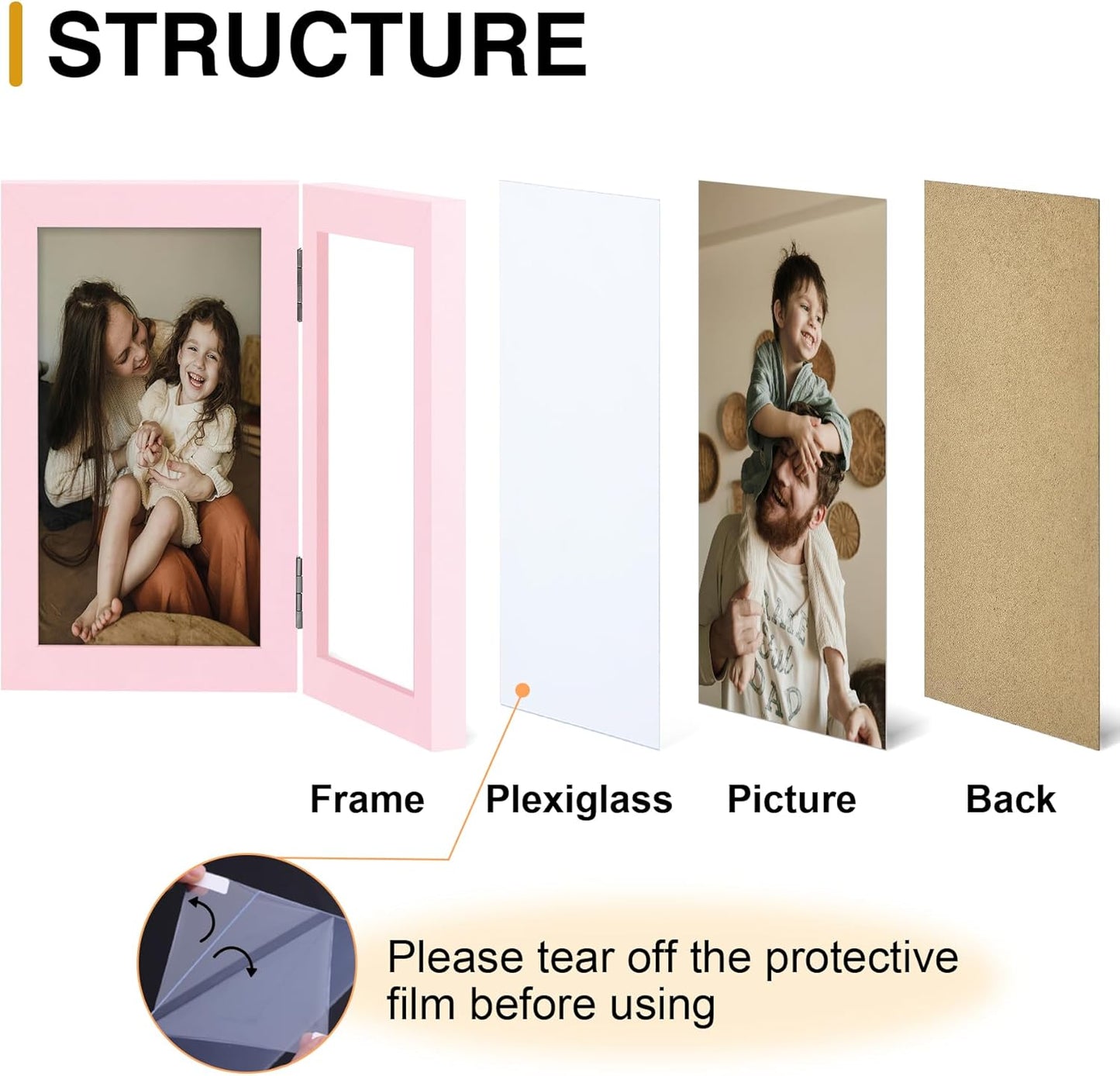 STRUCTURE

Frame Plexiglass Picture Back

Please tear off the protective film before using